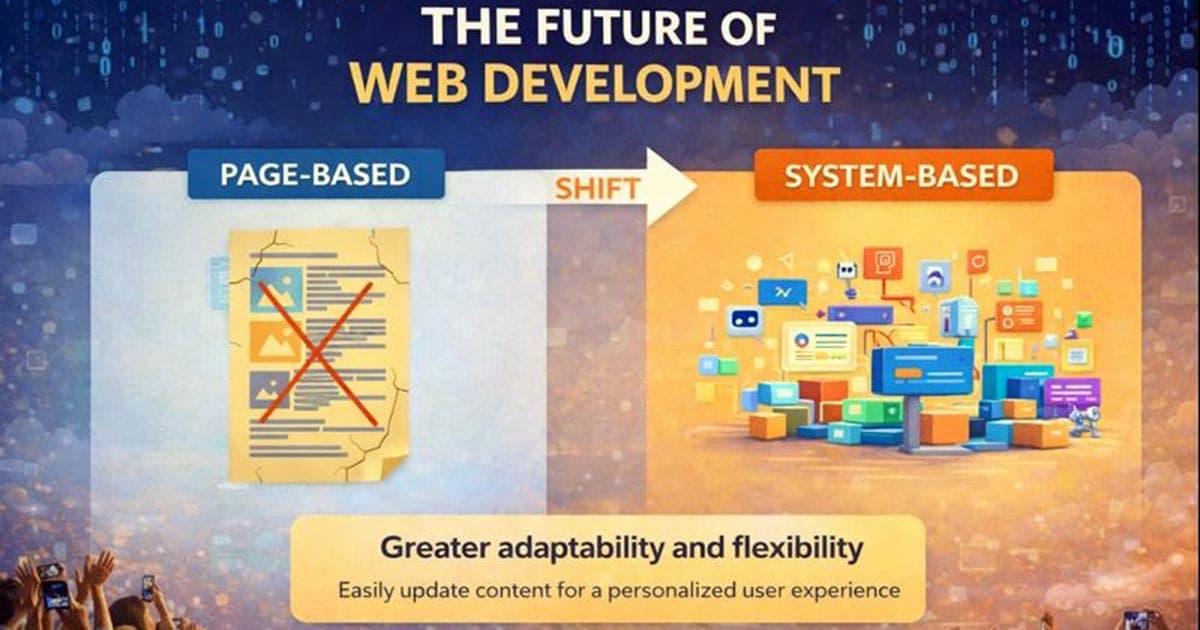 THE FUTURE OF
WEB DEVELOPMENT

PAGE-BASED

SHIFT

SYSTEM-BASED

Greater adaptability and flexibility

Easily update content for a personalized user experience